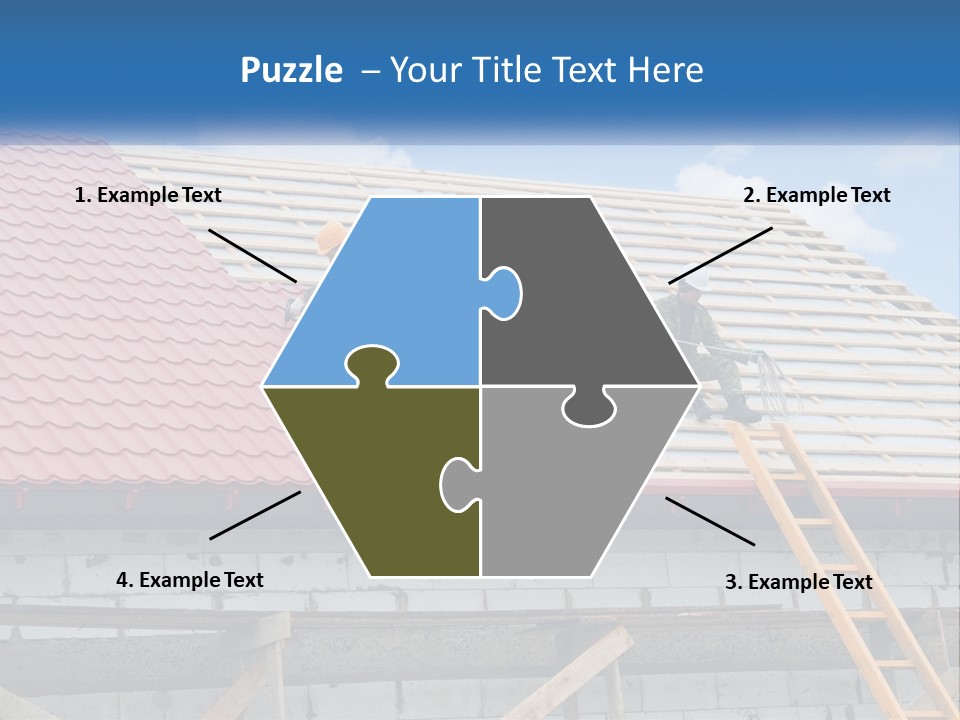 Puzzle – Your Title Text Here

1. Example Text

2. Example Text

4. Example Text

3. Example Text